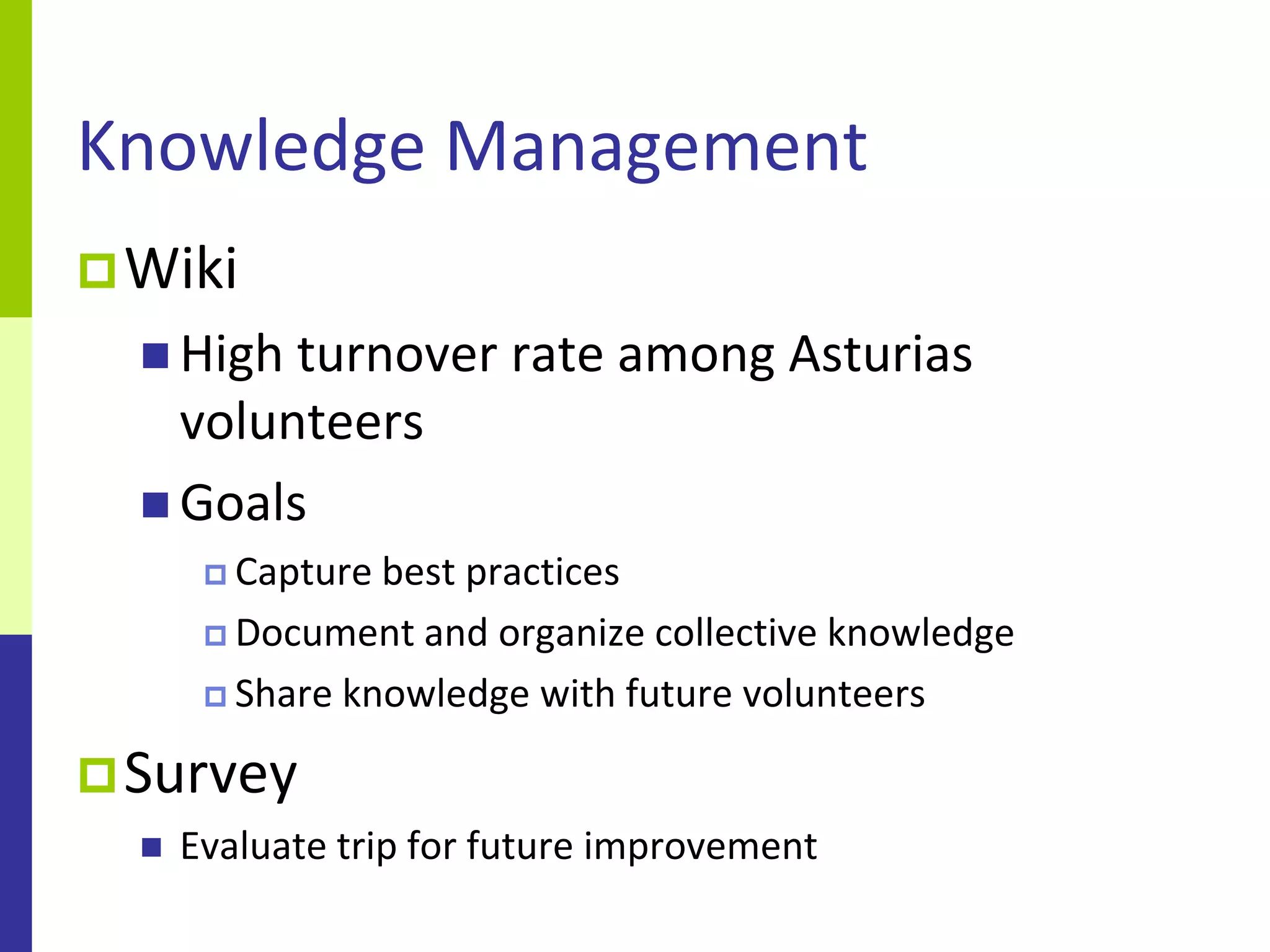 Knowledge Management

Wiki

High turnover rate among Asturias volunteers

Goals

Capture best practices

Document and organize collective knowledge

Share knowledge with future volunteers

Survey

Evaluate trip for future improvement